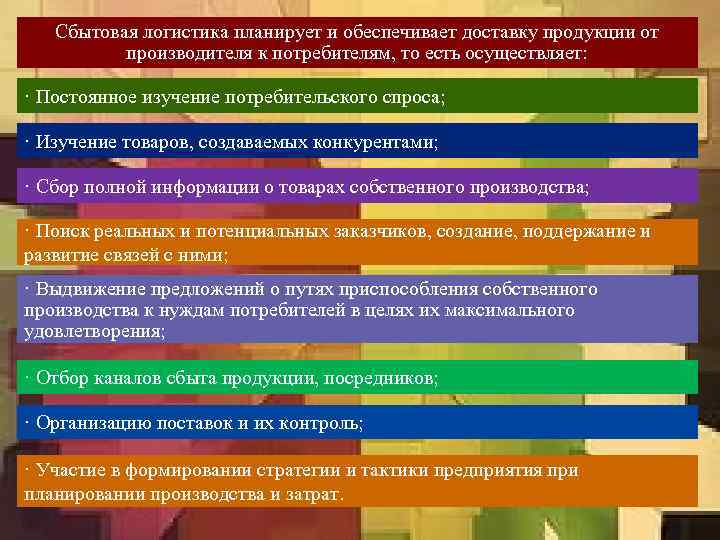 Сбытовая логистика планирует и обеспечивает доставку продукции от производителя к потребителям, то есть осуществляет:

· Постоянное изучение потребительского спроса;

· Изучение товаров, создаваемых конкурентами;

· Сбор полной информации о товарах собственного производства;

· Поиск реальных и потенциальных заказчиков, создание, поддержание и развитие связей с ними;

· Выдвижение предложений о путях приспособления собственного производства к нуждам потребителей в целях их максимального удовлетворения;

· Отбор каналов сбыта продукции, посредников;

· Организацию поставок и их контроль;

· Участие в формировании стратегии и тактики предприятия при планировании производства и затрат.